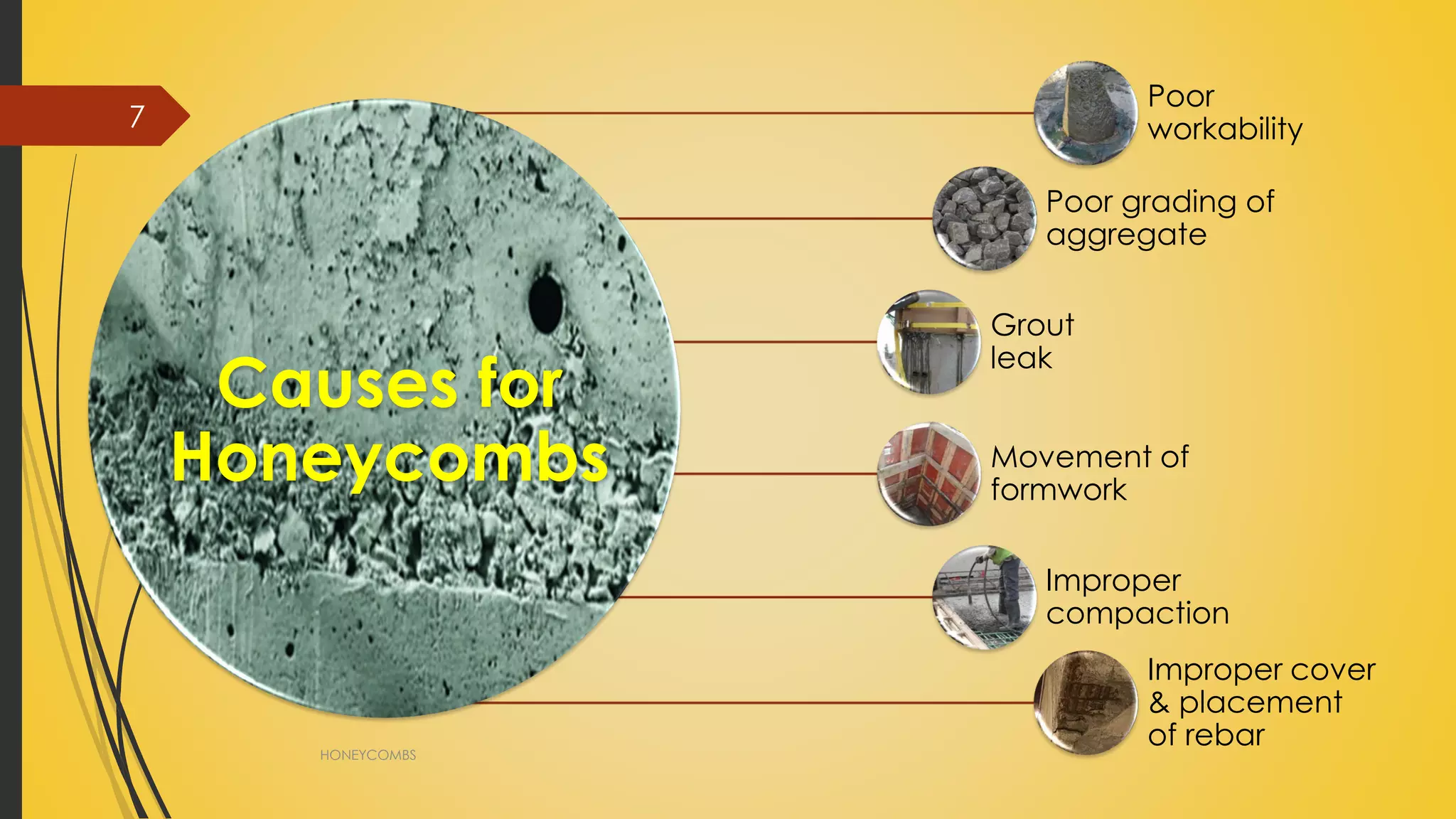 7

Causes for Honeycombs

Poor workability

Poor grading of aggregate

Grout leak

Movement of formwork

Improper compaction

Improper cover & placement of rebar

HONEYCOMBS